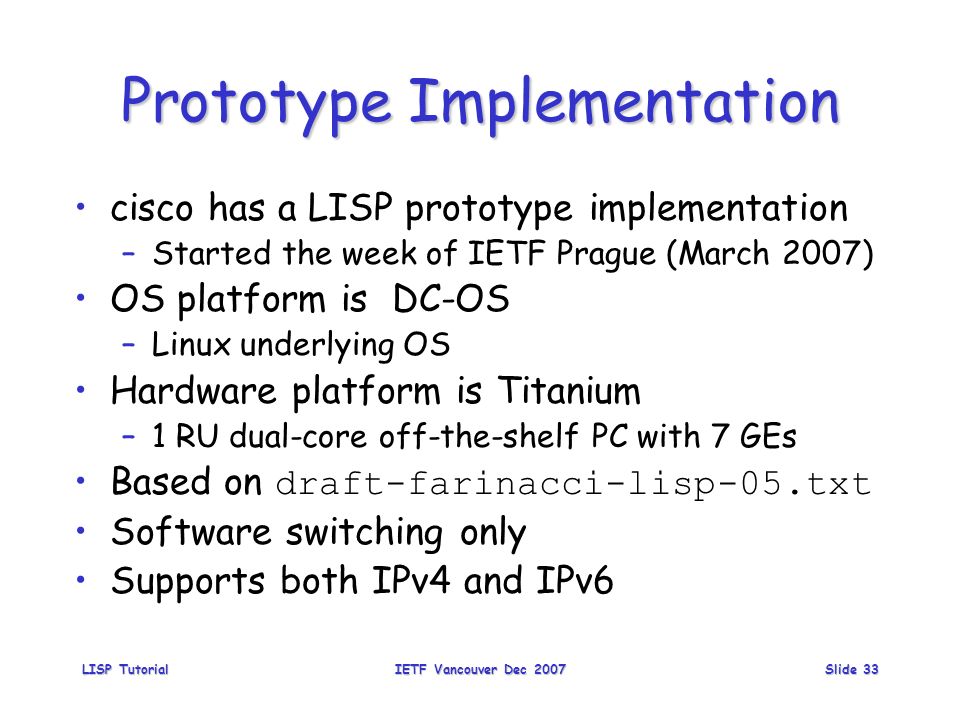 Prototype Implementation

• cisco has a LISP prototype implementation
– Started the week of IETF Prague (March 2007)
• OS platform is DC-OS
– Linux underlying OS
• Hardware platform is Titanium
– 1 RU dual-core off-the-shelf PC with 7 GEs
• Based on draft-farinacci-lisp-05.txt
• Software switching only
• Supports both IPv4 and IPv6

LISP Tutorial

IETF Vancouver Dec 2007

Slide 33